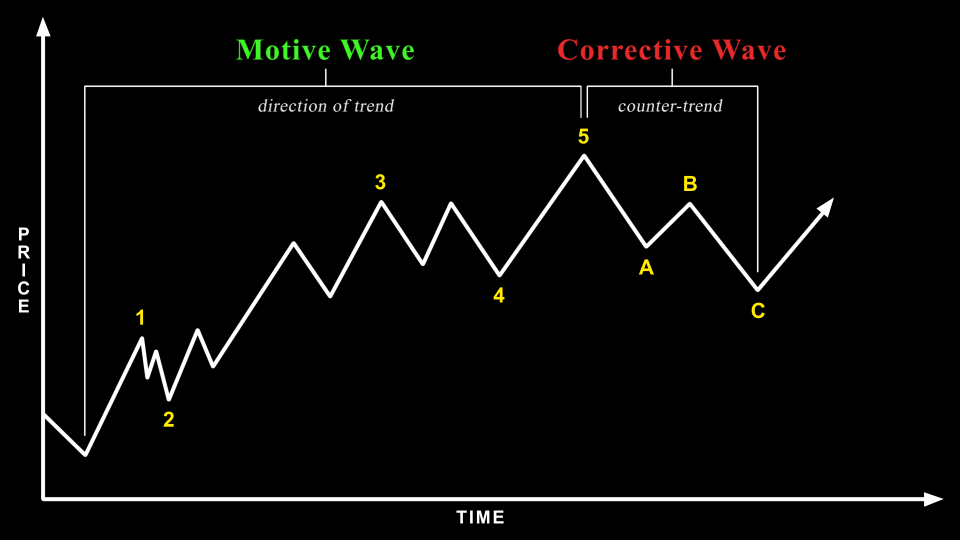 Motive Wave

Corrective Wave

direction of trend

counter-trend

PRICE

1

2

3

4

5

A

B

C

TIME